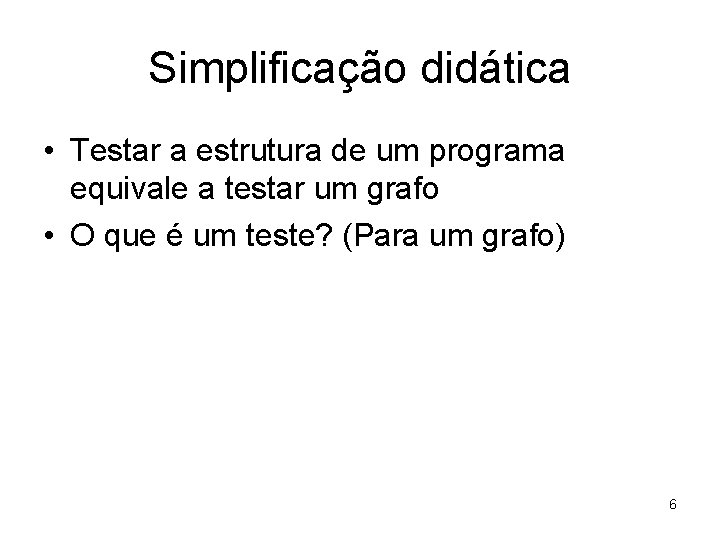 Simplificação didática

• Testar a estrutura de um programa equivale a testar um grafo
• O que é um teste? (Para um grafo)

6